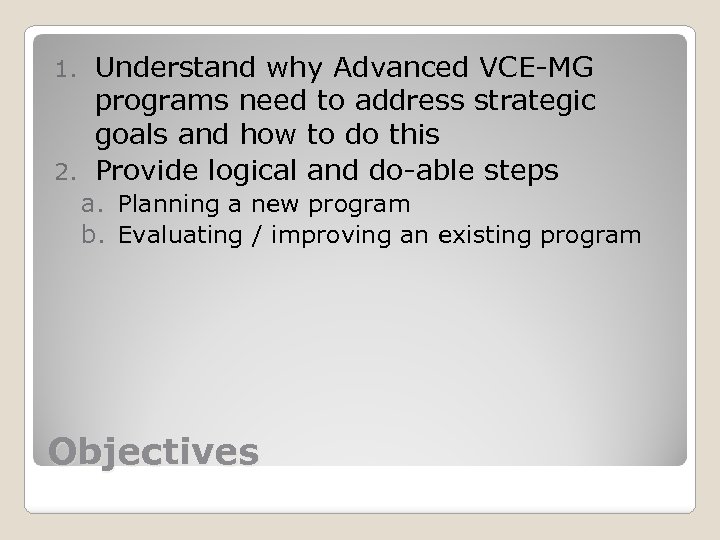 1. Understand why Advanced VCE-MG programs need to address strategic goals and how to do this
2. Provide logical and do-able steps
a. Planning a new program
b. Evaluating / improving an existing program

Objectives